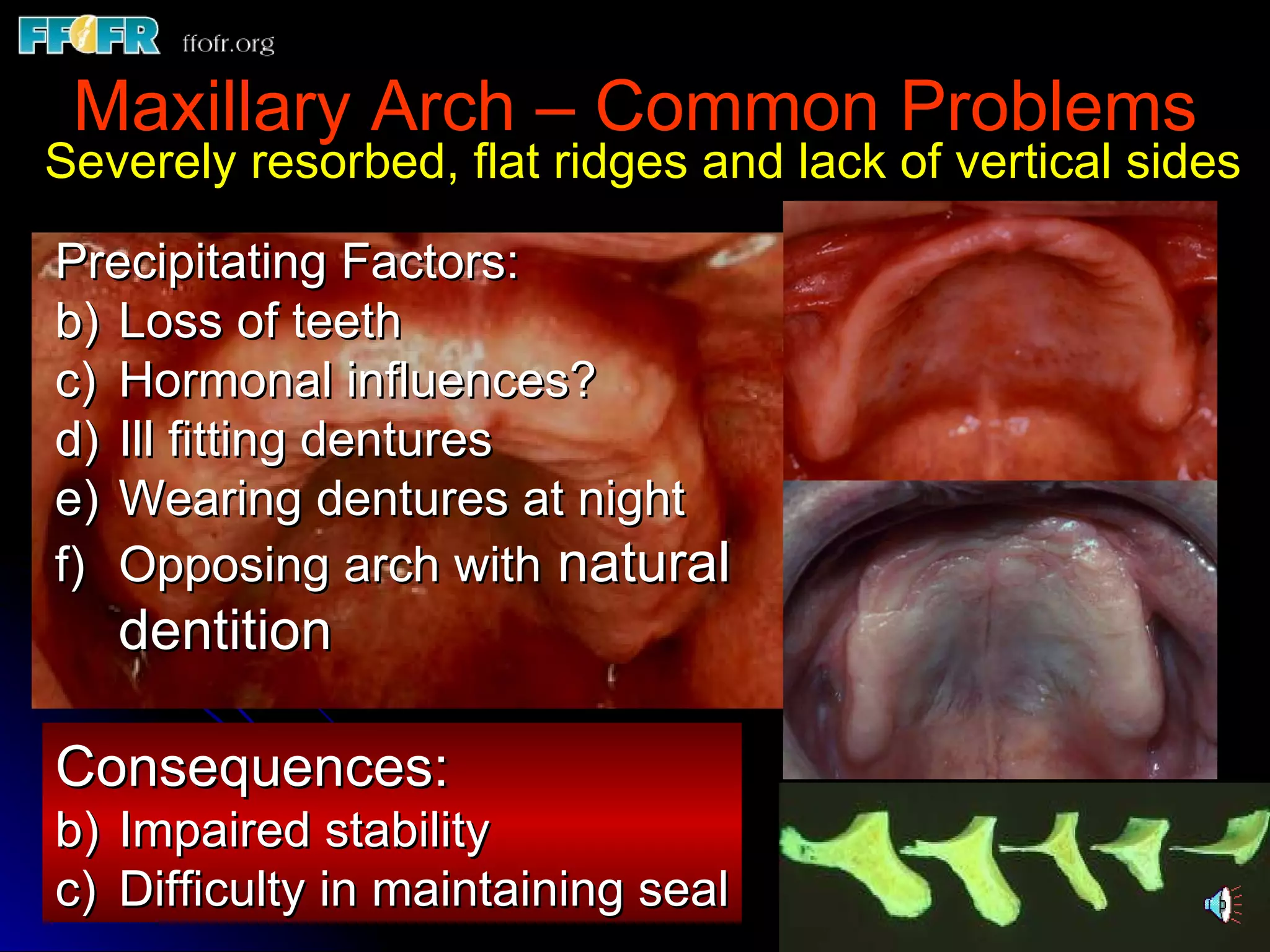 FFOFR ffofr.org

Maxillary Arch – Common Problems

Severely resorbed, flat ridges and lack of vertical sides

Precipitating Factors:
b) Loss of teeth
c) Hormonal influences?
d) Ill fitting dentures
e) Wearing dentures at night
f) Opposing arch with natural dentition

Consequences:
b) Impaired stability
c) Difficulty in maintaining seal